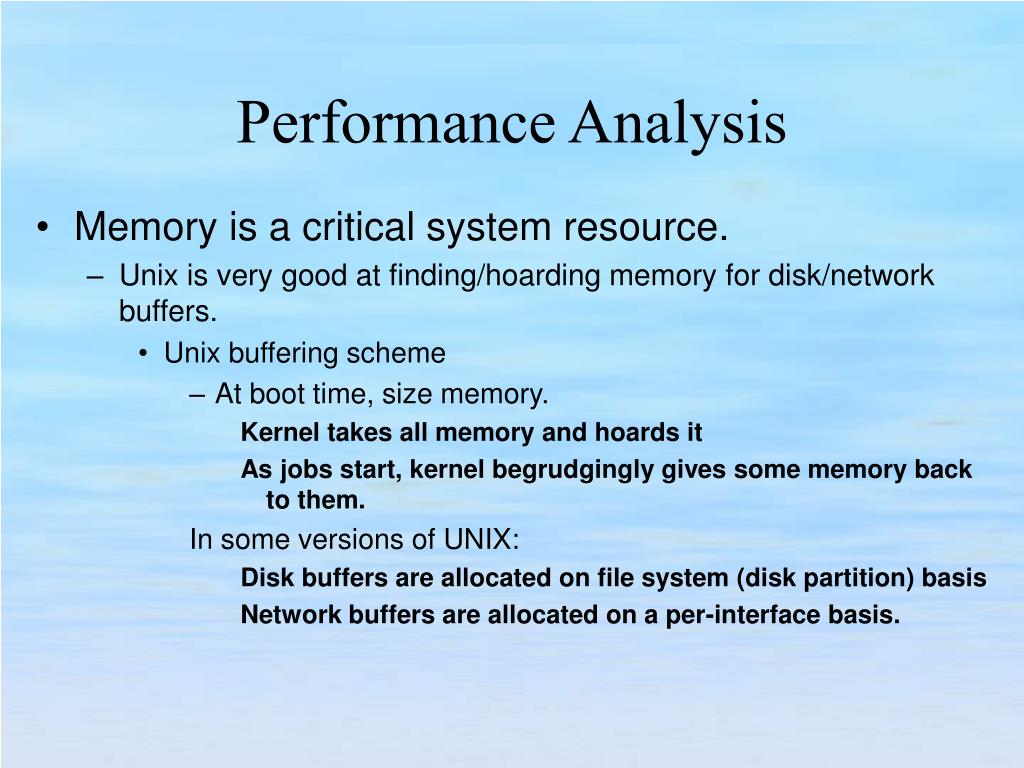 Performance Analysis

• Memory is a critical system resource.

– Unix is very good at finding/hoarding memory for disk/network buffers.

• Unix buffering scheme

– At boot time, size memory.

Kernel takes all memory and hoards it

As jobs start, kernel begrudgingly gives some memory back to them.

In some versions of UNIX:

Disk buffers are allocated on file system (disk partition) basis

Network buffers are allocated on a per-interface basis.